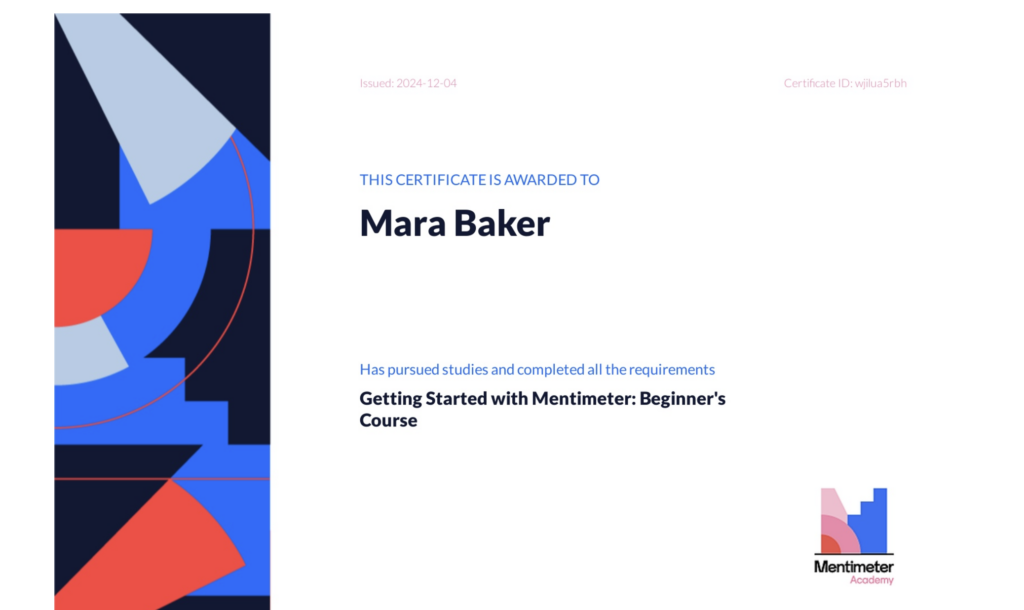 Issued: 2024-12-04

Certificate ID: wjilua5rbh

THIS CERTIFICATE IS AWARDED TO

Mara Baker

Has pursued studies and completed all the requirements

Getting Started with Mentimeter: Beginner's Course

Mentimeter
Academy